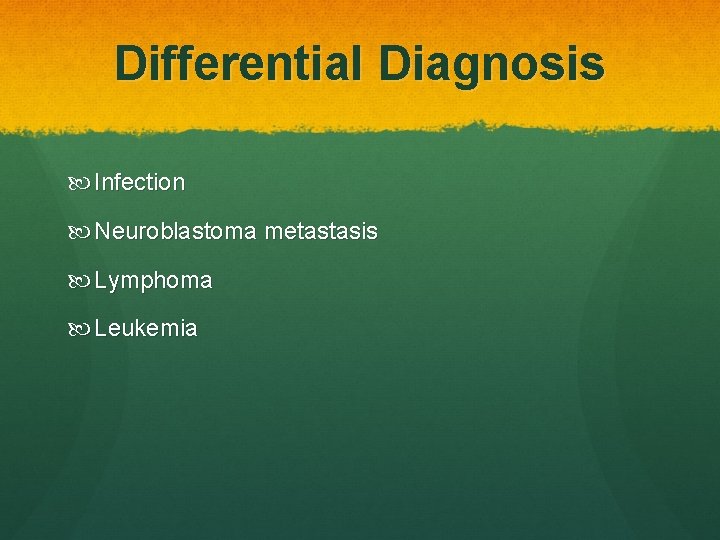 Differential Diagnosis

Infection

Neuroblastoma metastasis

Lymphoma

Leukemia